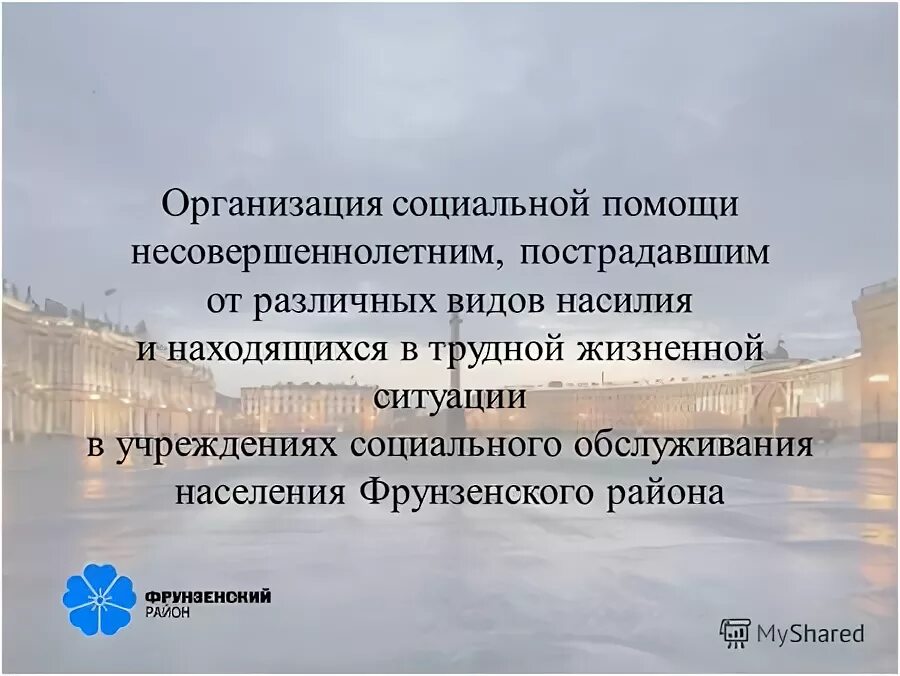 Организация социальной помощи несовершеннолетним, пострадавшим от различных видов насилия и находящихся в трудной жизненной ситуации
в учреждениях социального обслуживания населения Фрунзенского района

ФРУНЗЕНСКИЙ РАЙОН

MyShared